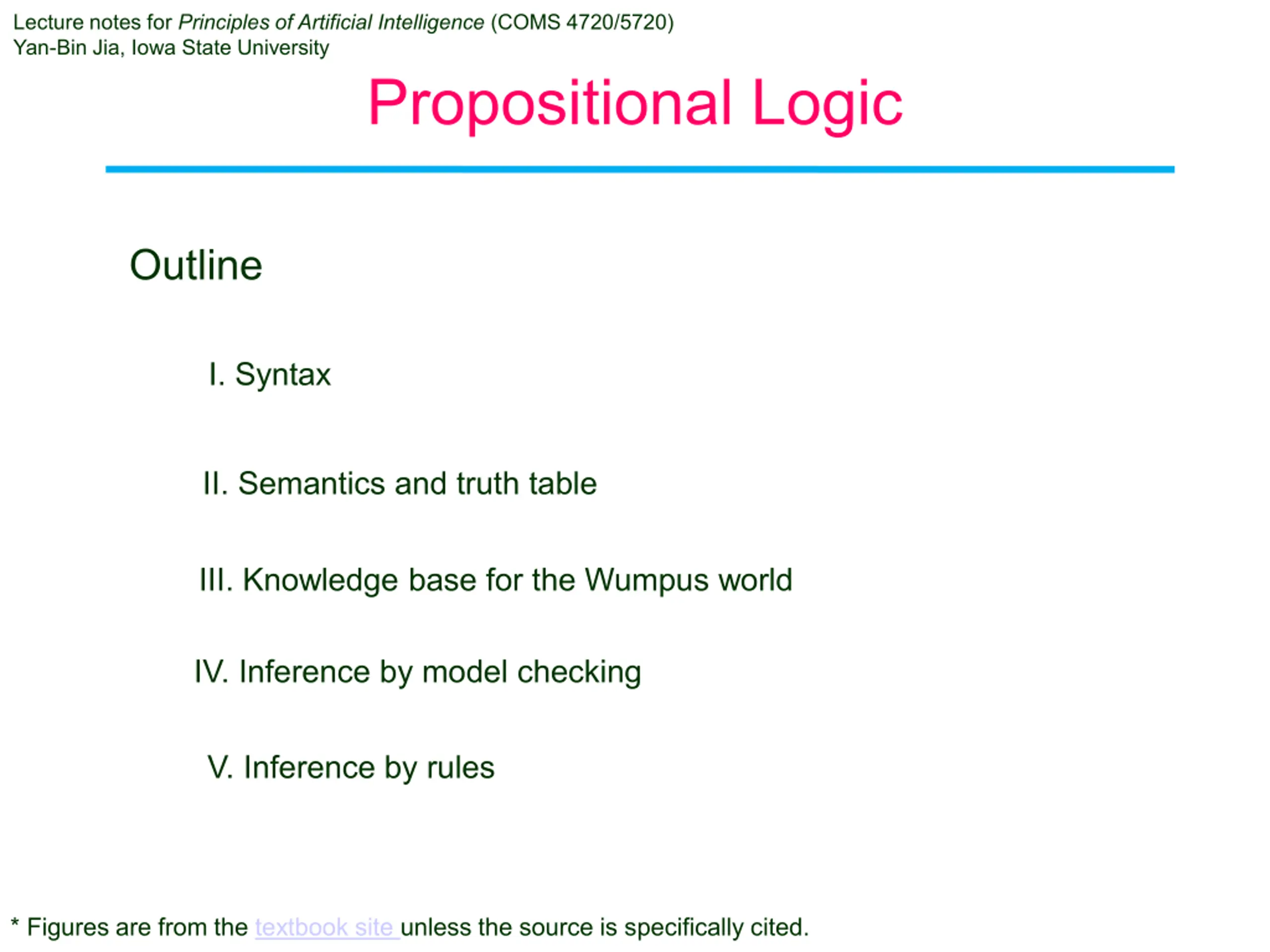 Lecture notes for Principles of Artificial Intelligence (COMS 4720/5720)
Yan-Bin Jia, Iowa State University

Propositional Logic

Outline

I. Syntax

II. Semantics and truth table

III. Knowledge base for the Wumpus world

IV. Inference by model checking

V. Inference by rules

* Figures are from the textbook site unless the source is specifically cited.